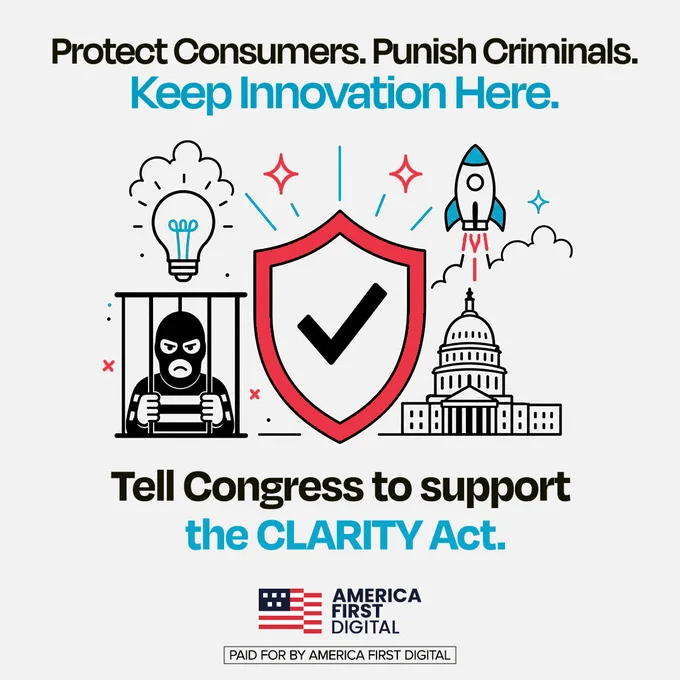 Protect Consumers. Punish Criminals.
Keep Innovation Here.

Tell Congress to support the CLARITY Act.

AMERICA FIRST DIGITAL

PAID FOR BY AMERICA FIRST DIGITAL